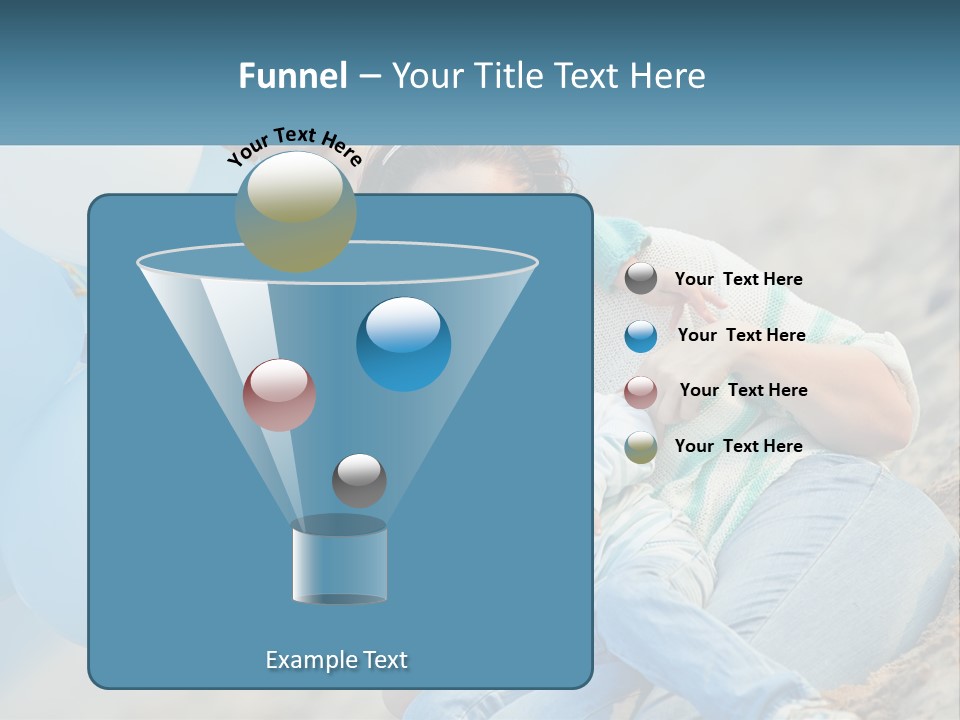 Funnel – Your Title Text Here

Your Text Here

Example Text

Your Text Here

Your Text Here

Your Text Here

Your Text Here